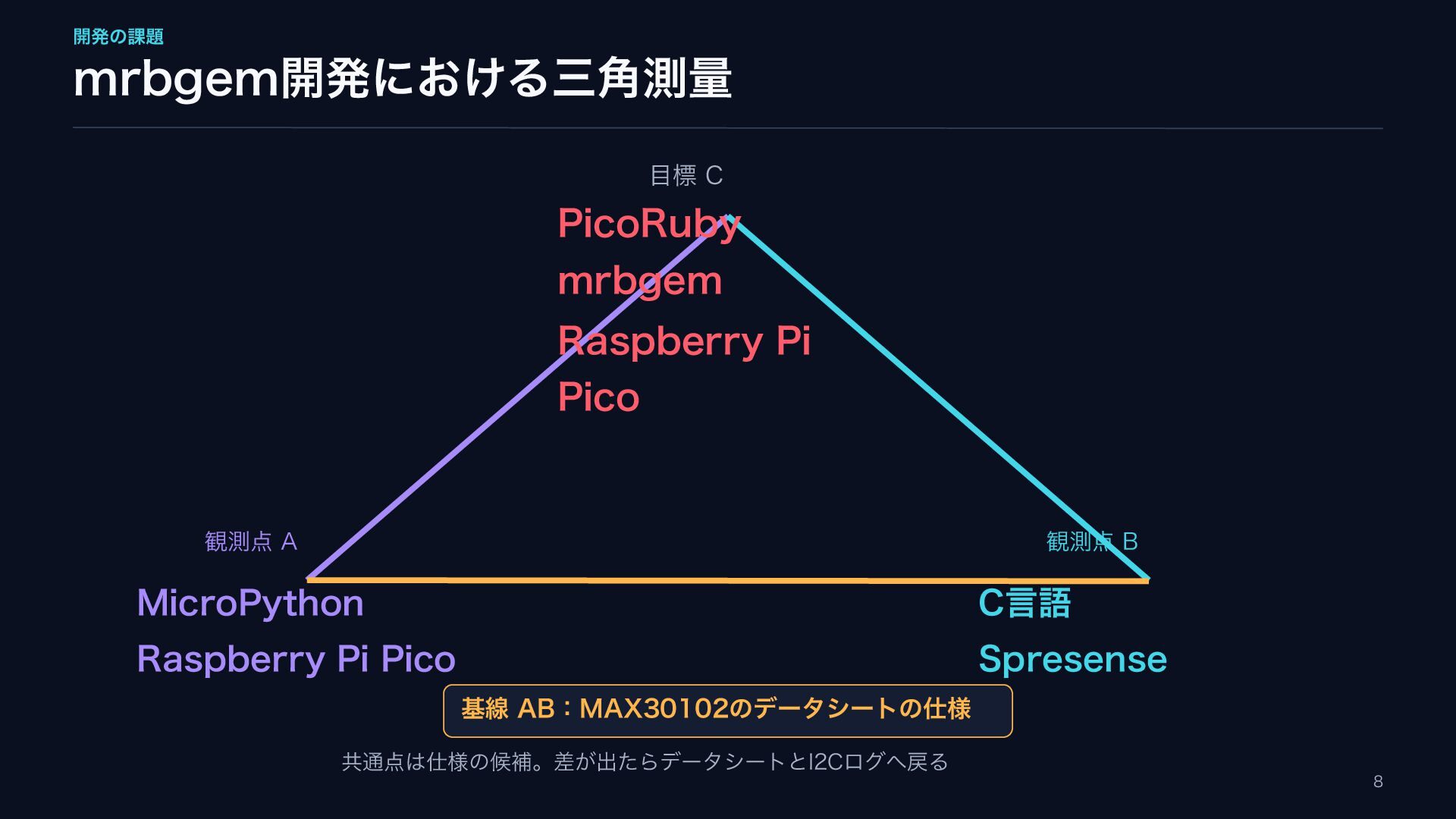 開発の課題

mrbgem開発における三角測量

目標 C

PicoRuby
mrbgem
Raspberry Pi
Pico

観測点 A

MicroPython
Raspberry Pi Pico

観測点 B

C言語
Spresense

基線 AB：MAX30102のデータシートの仕様

共通点は仕様の候補。差が出たらデータシートとI2Cログへ戻る

8